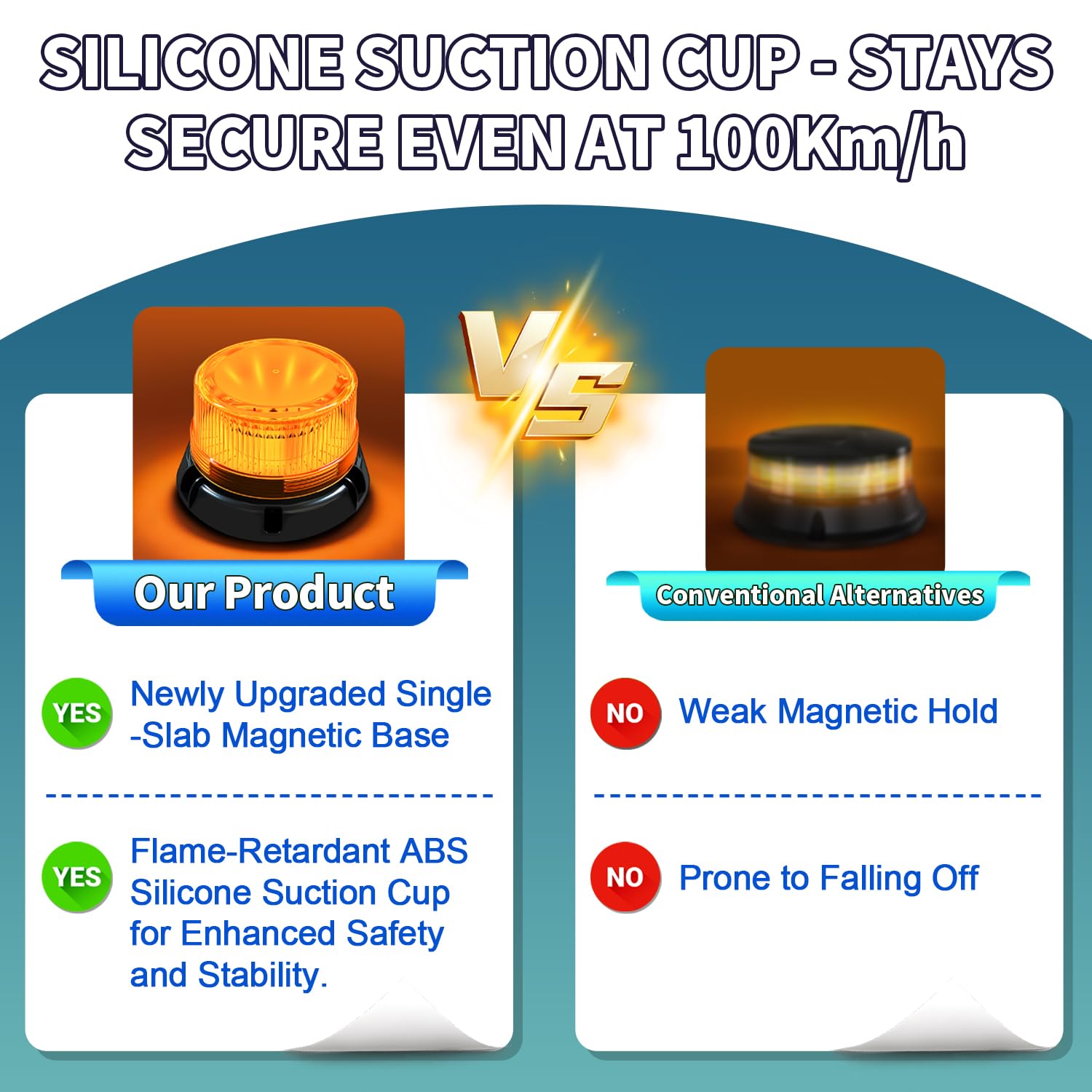 SILICONE SUCTION CUP - STAYS SECURE EVEN AT 100Km/h

VS

Our Product

YES Newly Upgraded Single -Slab Magnetic Base

YES Flame-Retardant ABS Silicone Suction Cup for Enhanced Safety and Stability.

Conventional Alternatives

NO Weak Magnetic Hold

NO Prone to Falling Off